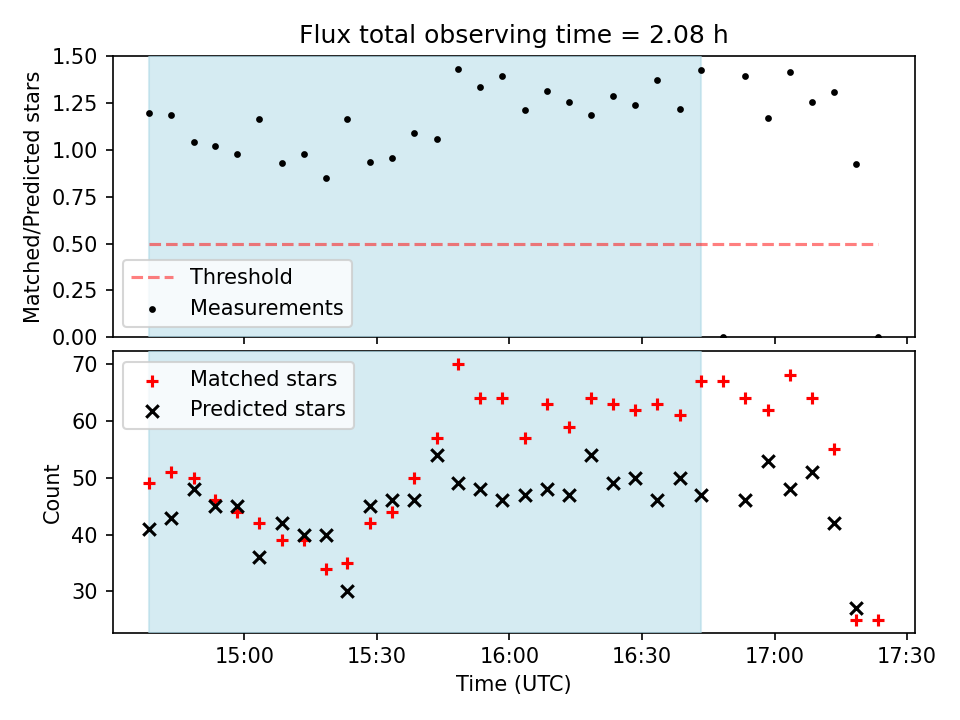 Flux total observing time = 2.08 h

Matched/Predicted stars

1.50
1.25
1.00
0.75
0.50
0.25
0.00

Threshold
Measurements

Count

70
60
50
40
30

Matched stars
Predicted stars

15:00
15:30
16:00
16:30
17:00
17:30

Time (UTC)